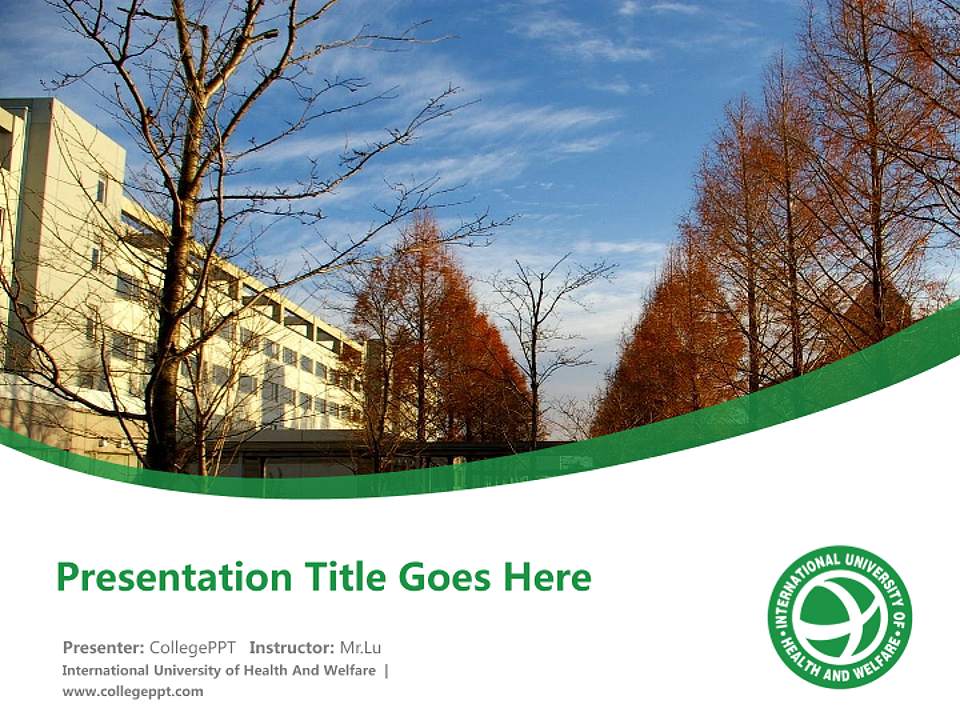 Presentation Title Goes Here

Presenter: CollegePPT Instructor: Mr.Lu
International University of Health And Welfare |
www.collegeppt.com

INTERNATIONAL UNIVERSITY OF HEALTH AND WELFARE